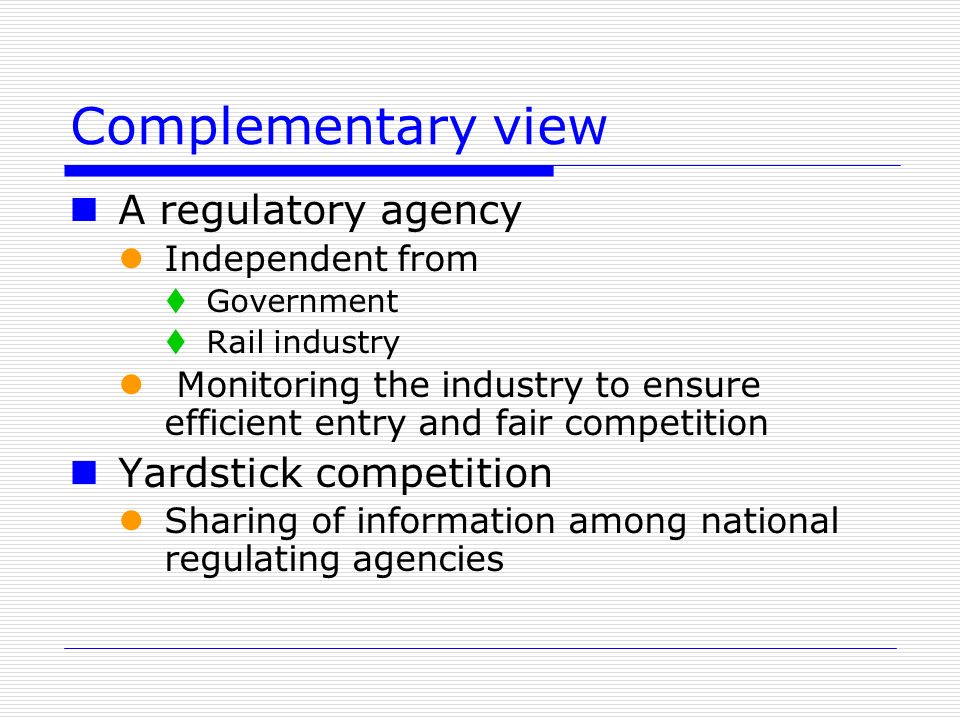 Complementary view

A regulatory agency

Independent from

Government

Rail industry

Monitoring the industry to ensure efficient entry and fair competition

Yardstick competition

Sharing of information among national regulating agencies